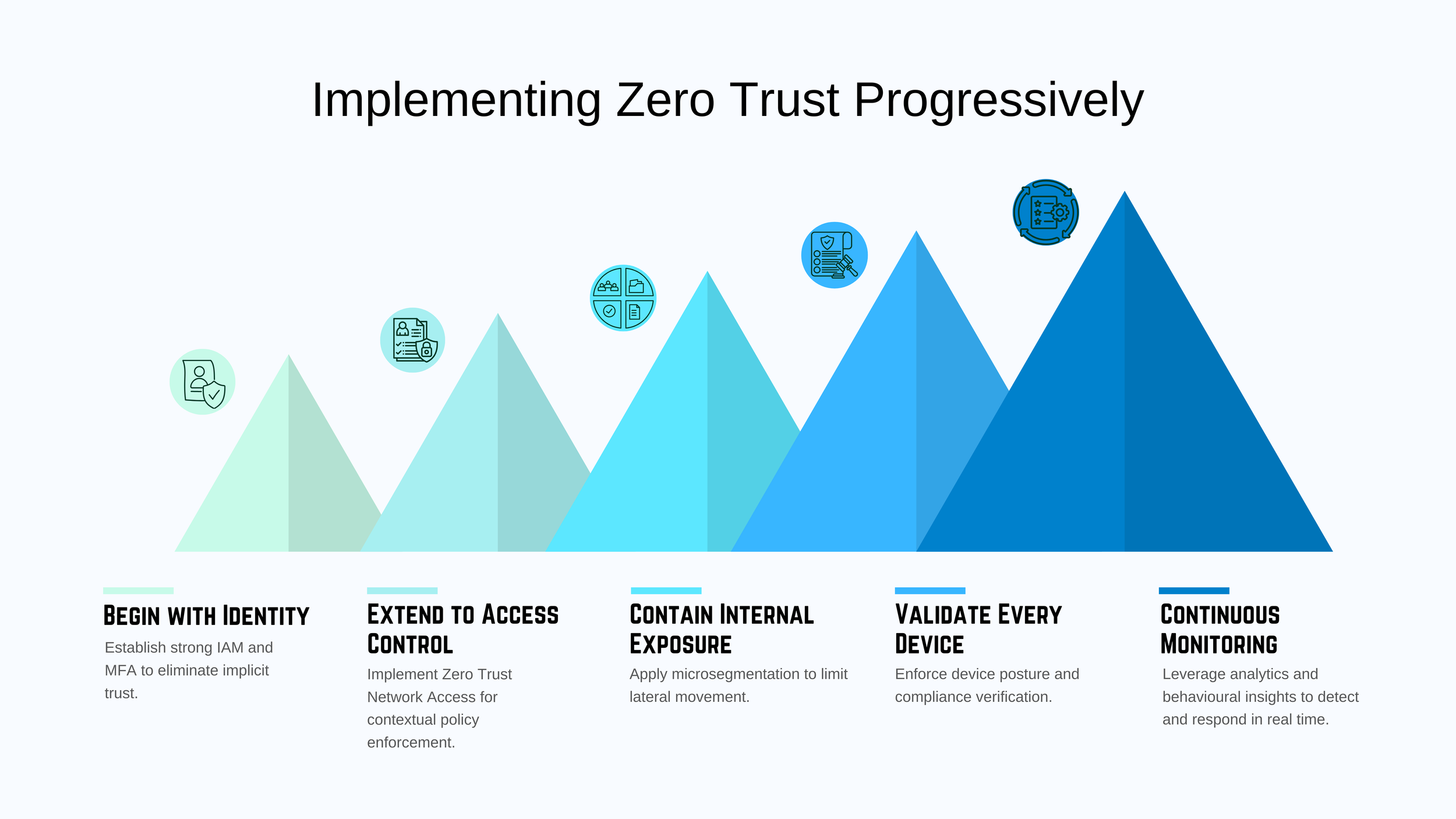 Implementing Zero Trust Progressively

Begin with Identity
Establish strong IAM and MFA to eliminate implicit trust.

Extend to Access Control
Implement Zero Trust Network Access for contextual policy enforcement.

Contain Internal Exposure
Apply microsegmentation to limit lateral movement.

Validate Every Device
Enforce device posture and compliance verification.

Continuous Monitoring
Leverage analytics and behavioural insights to detect and respond in real time.